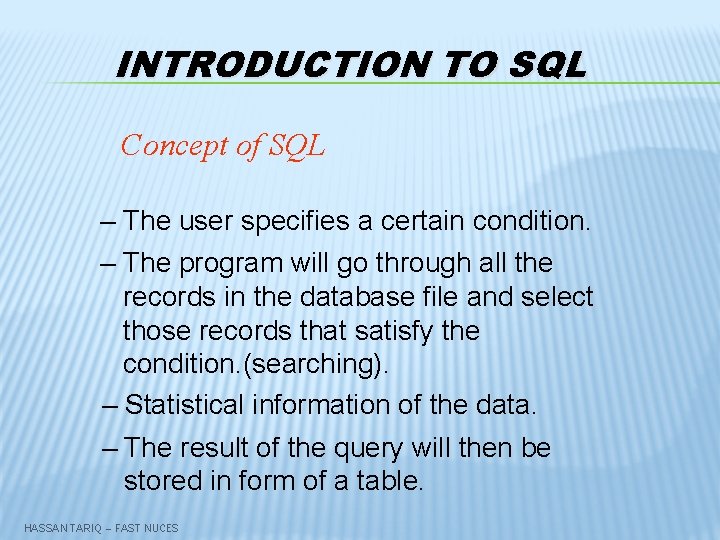 INTRODUCTION TO SQL

Concept of SQL

– The user specifies a certain condition.

– The program will go through all the records in the database file and select those records that satisfy the condition.(searching).

– Statistical information of the data.

– The result of the query will then be stored in form of a table.

HASSAN TARIQ – FAST NUCES